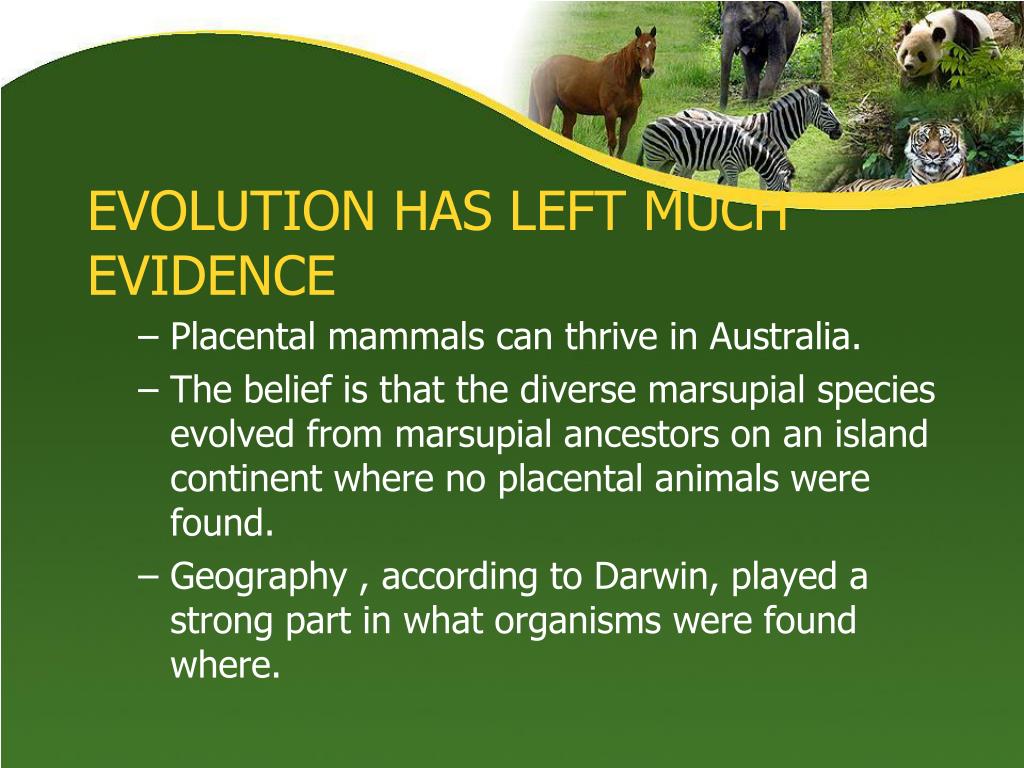 EVOLUTION HAS LEFT MUCH EVIDENCE

– Placental mammals can thrive in Australia.

– The belief is that the diverse marsupial species evolved from marsupial ancestors on an island continent where no placental animals were found.

– Geography , according to Darwin, played a strong part in what organisms were found where.